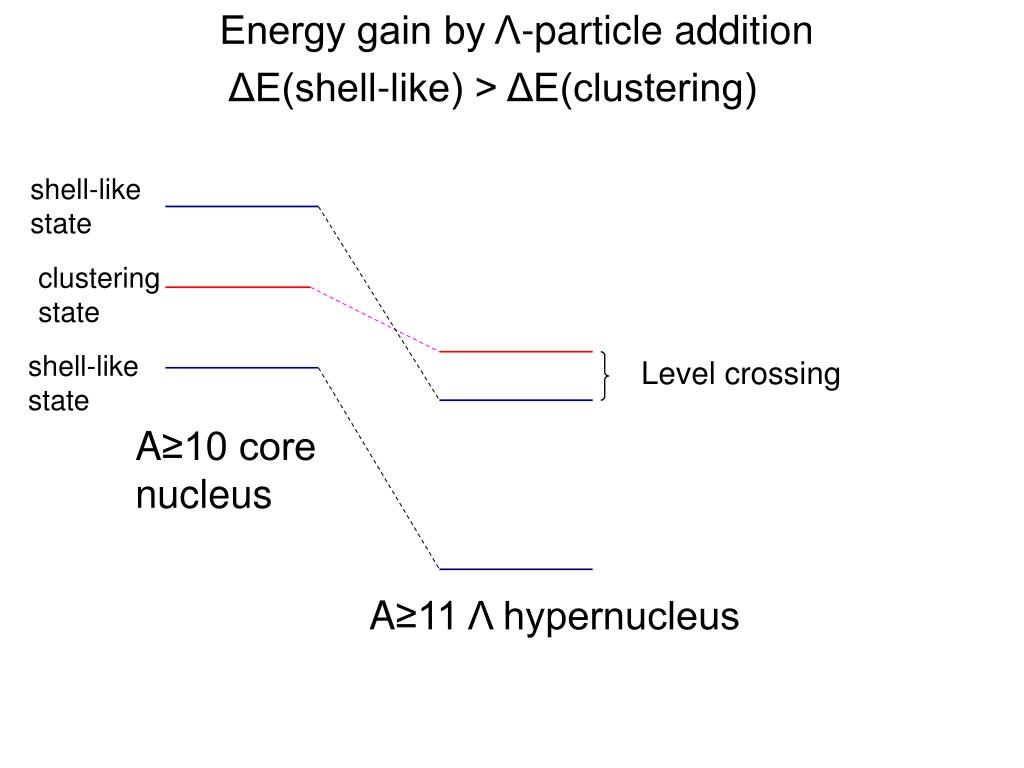 Energy gain by Λ-particle addition
ΔE(shell-like) > ΔE(clustering)

shell-like state

clustering state

shell-like state

Level crossing

A≥10 core nucleus

A≥11 Λ hypernucleus